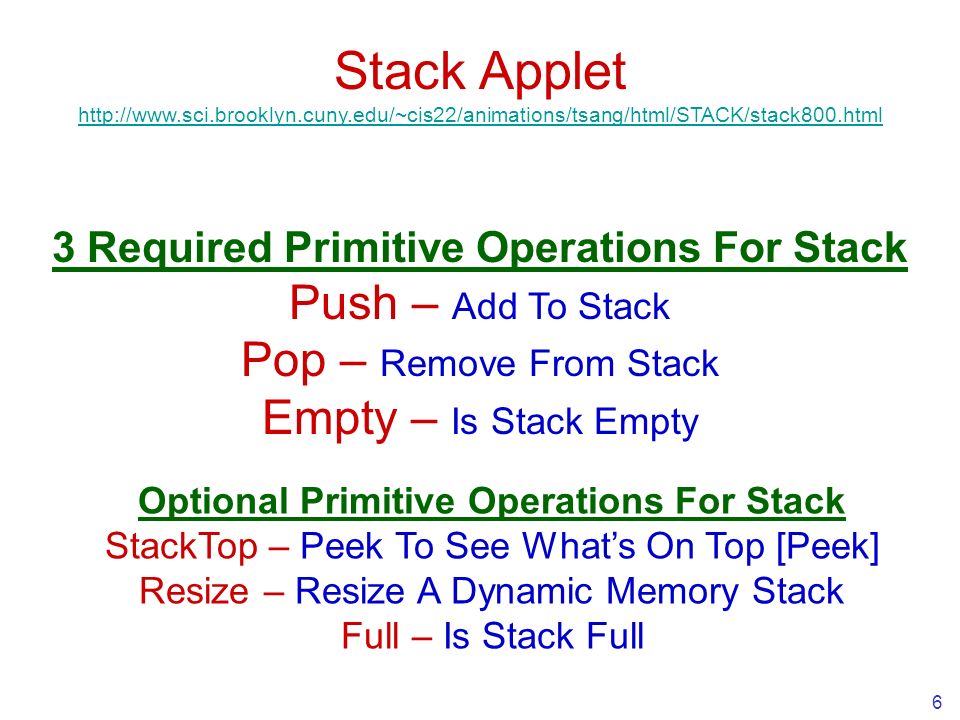 Stack Applet
http://www.sci.brooklyn.cuny.edu/~cis22/animations/tsang/html/STACK/stack800.html

3 Required Primitive Operations For Stack
Push – Add To Stack
Pop – Remove From Stack
Empty – Is Stack Empty

Optional Primitive Operations For Stack
StackTop – Peek To See What's On Top [Peek]
Resize – Resize A Dynamic Memory Stack
Full – Is Stack Full

6